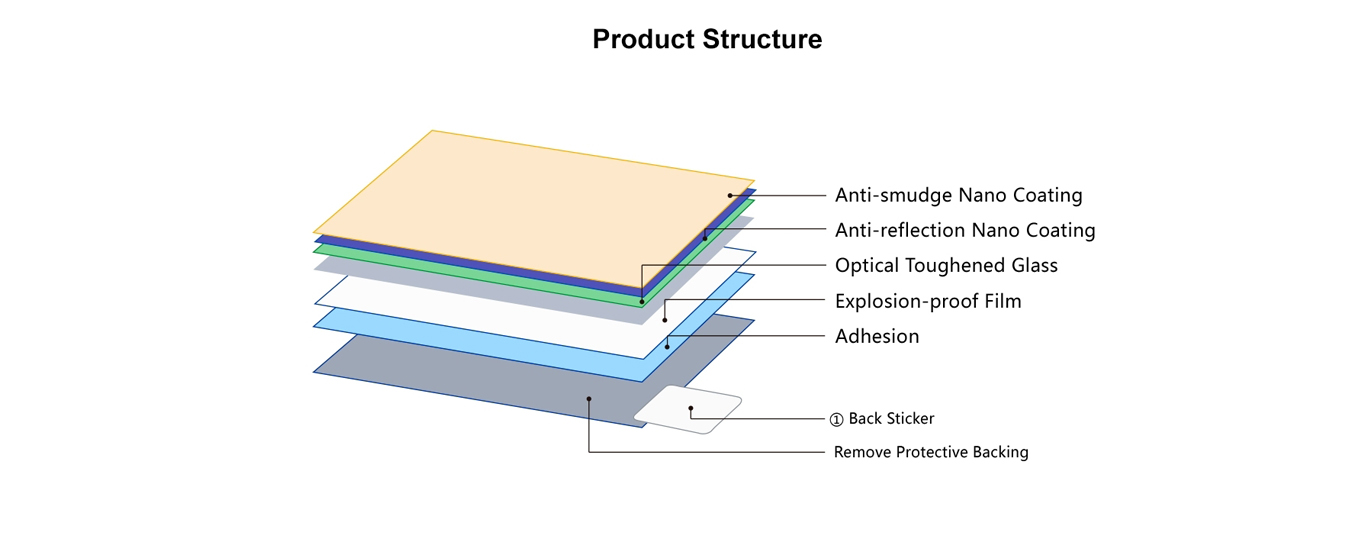 Product Structure

Anti-smudge Nano Coating
Anti-reflection Nano Coating
Optical Toughened Glass
Explosion-proof Film
Adhesion

① Back Sticker
Remove Protective Backing